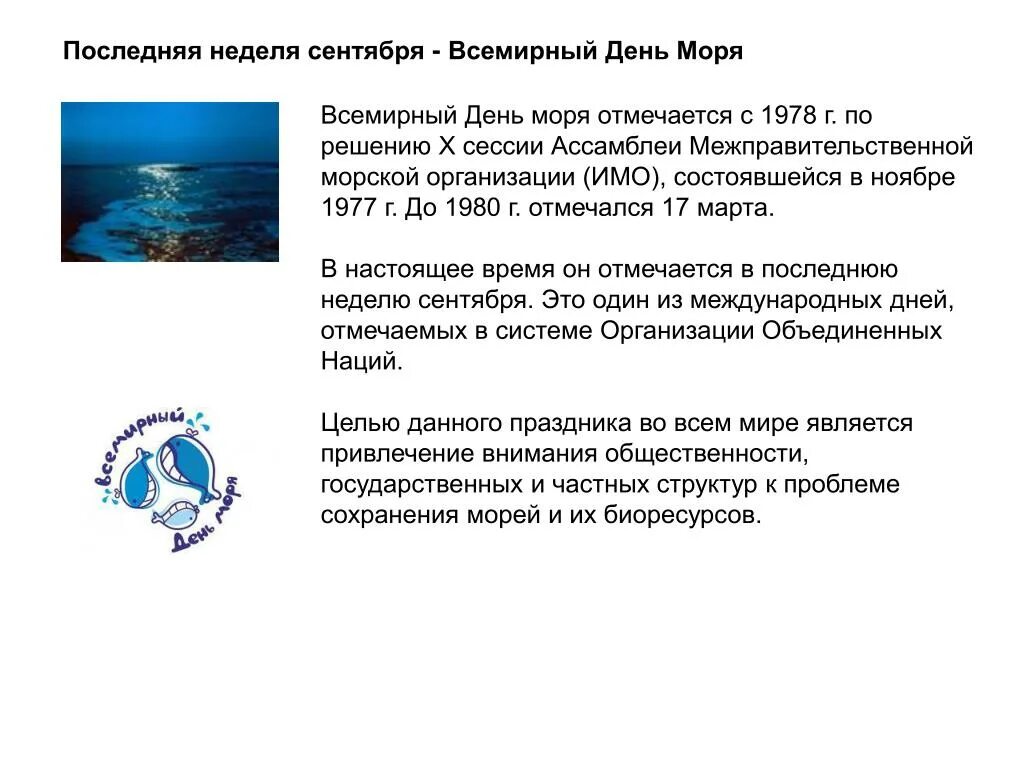 Последняя неделя сентября - Всемирный День Моря

Всемирный День моря отмечается с 1978 г. по решению X сессии Ассамблеи Межправительственной морской организации (ИМО), состоявшейся в ноябре 1977 г. До 1980 г. отмечался 17 марта.

В настоящее время он отмечается в последнюю неделю сентября. Это один из международных дней, отмечаемых в системе Организации Объединенных Наций.

Целью данного праздника во всем мире является привлечение внимания общественности, государственных и частных структур к проблеме сохранения морей и их биоресурсов.

Всемирный День моря